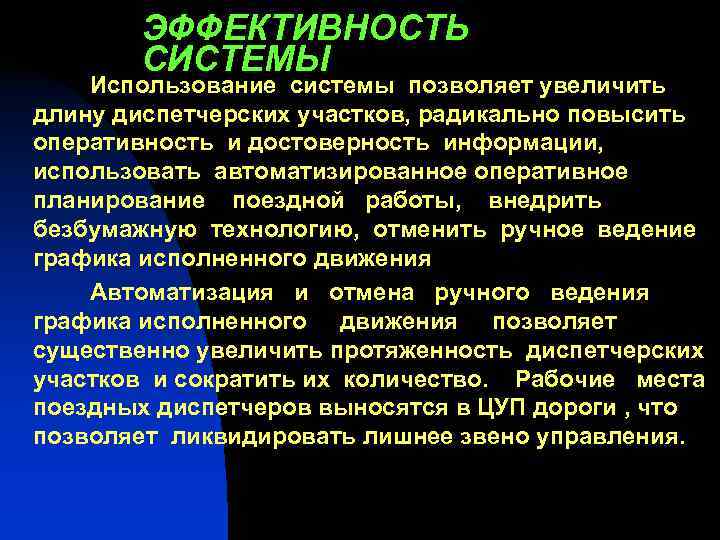 ЭФФЕКТИВНОСТЬ СИСТЕМЫ

Использование системы позволяет увеличить длину диспетчерских участков, радикально повысить оперативность и достоверность информации, использовать автоматизированное оперативное планирование поездной работы, внедрить безбумажную технологию, отменить ручное ведение графика исполненного движения

Автоматизация и отмена ручного ведения графика исполненного движения позволяет существенно увеличить протяженность диспетчерских участков и сократить их количество. Рабочие места поездных диспетчеров выносятся в ЦУП дороги , что позволяет ликвидировать лишнее звено управления.